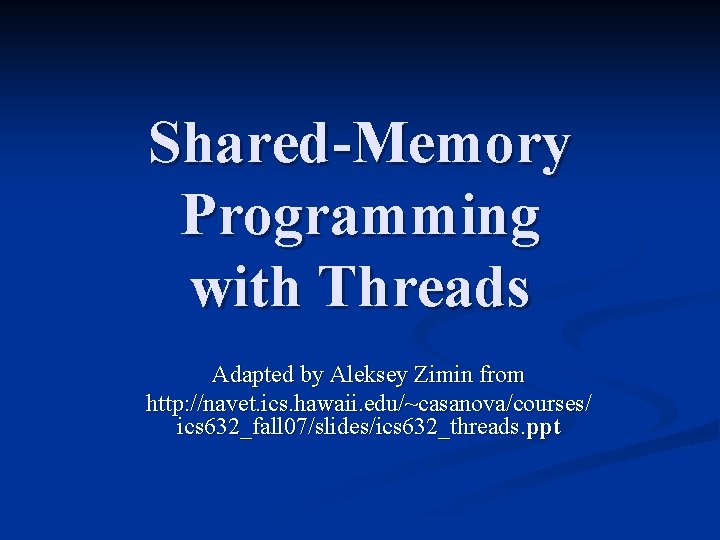 Shared-Memory Programming with Threads

Adapted by Aleksey Zimin from
http://navet.ics.hawaii.edu/~casanova/courses/ics632_fall07/slides/ics632_threads.ppt